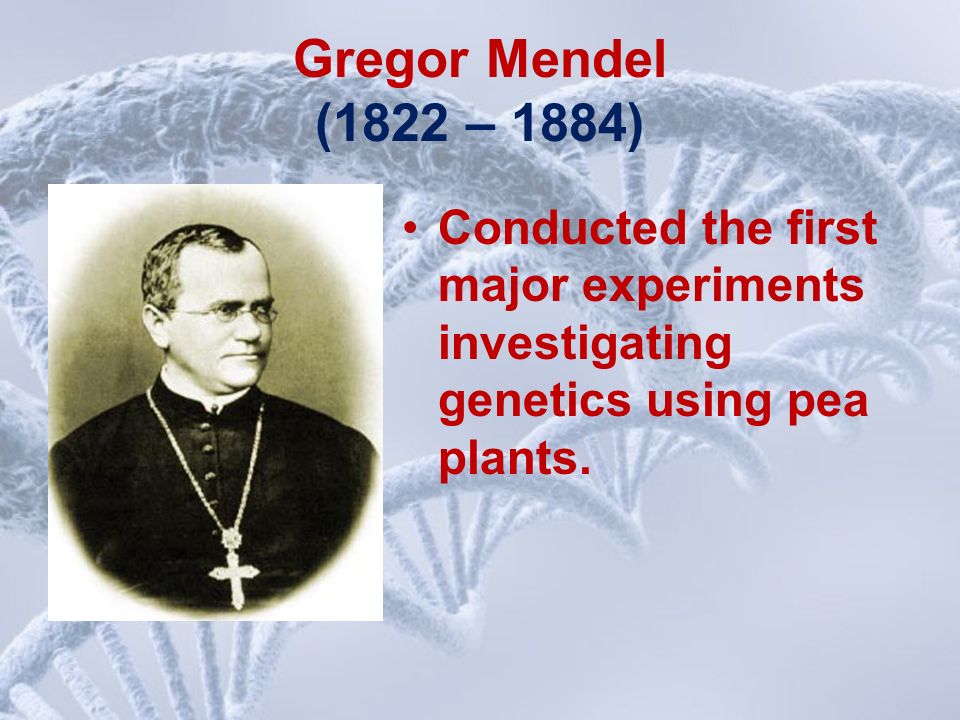 Gregor Mendel
(1822 – 1884)

• Conducted the first major experiments investigating genetics using pea plants.